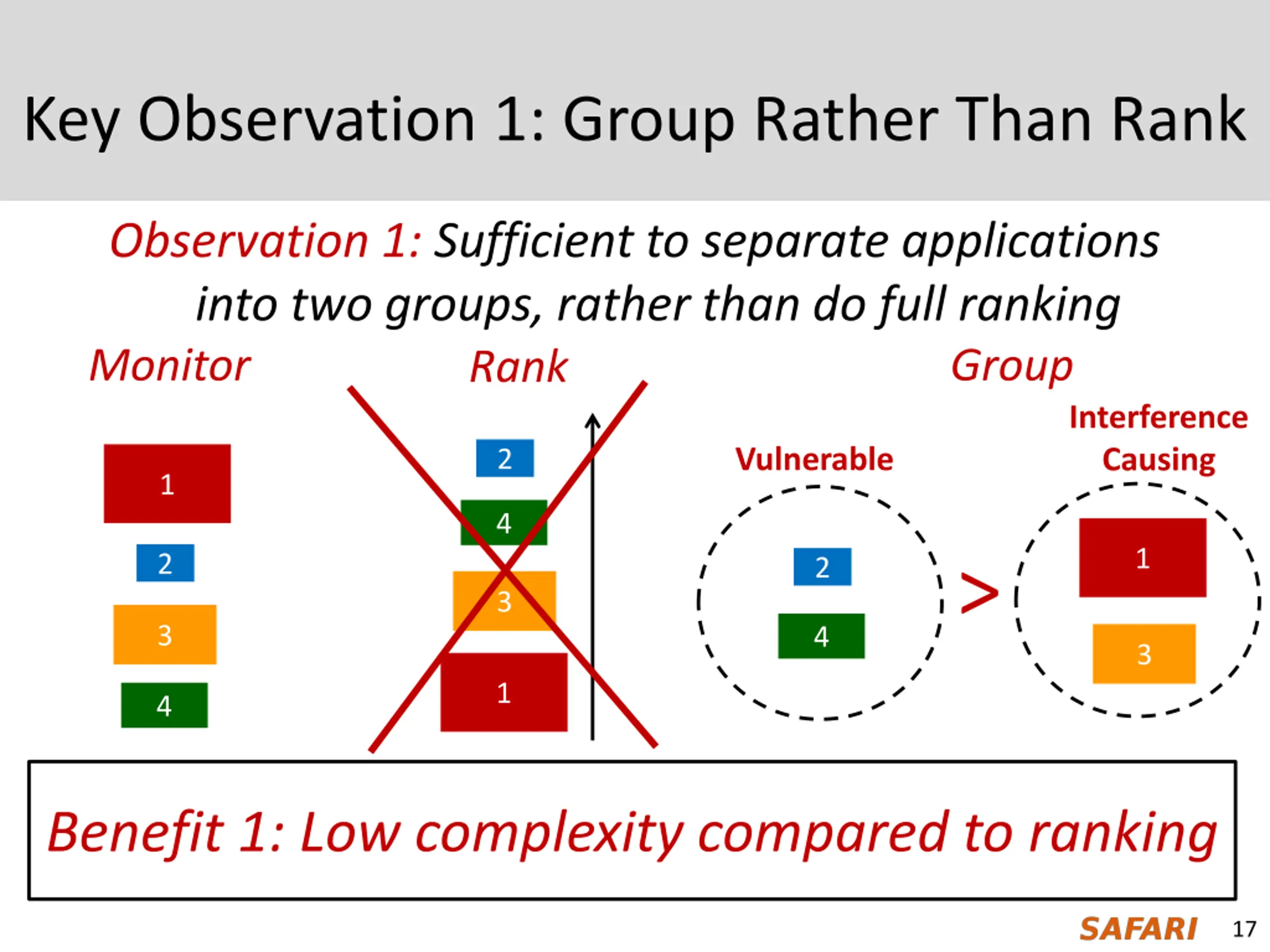 Key Observation 1: Group Rather Than Rank

Observation 1: Sufficient to separate applications into two groups, rather than do full ranking

Monitor

1
2
3
4

Rank

2
4
3
1

Group

Vulnerable

2
4

>

Interference Causing

1
3

Benefit 1: Low complexity compared to ranking

SAFARI 17